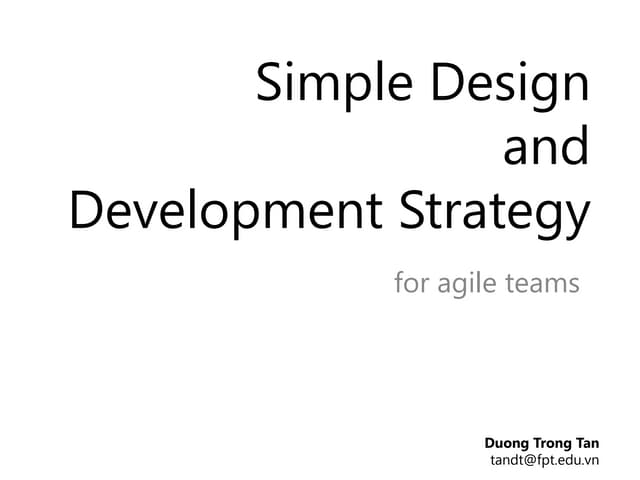 Simple Design and Development Strategy

for agile teams

Duong Trong Tan
tandt@fpt.edu.vn